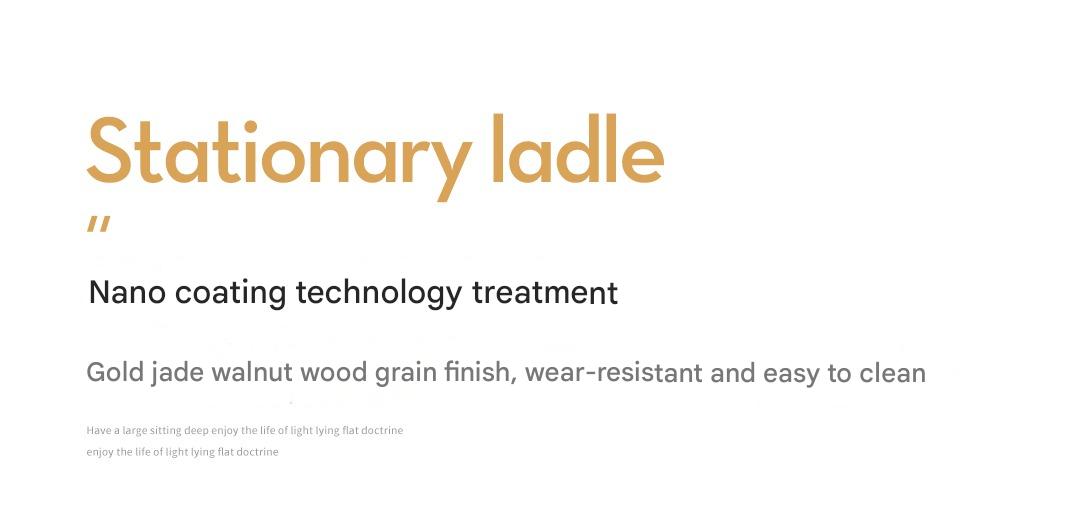 Stationary ladle

"

Nano coating technology treatment

Gold jade walnut wood grain finish, wear-resistant and easy to clean

Have a large sitting deep enjoy the life of light lying flat doctrine
enjoy the life of light lying flat doctrine